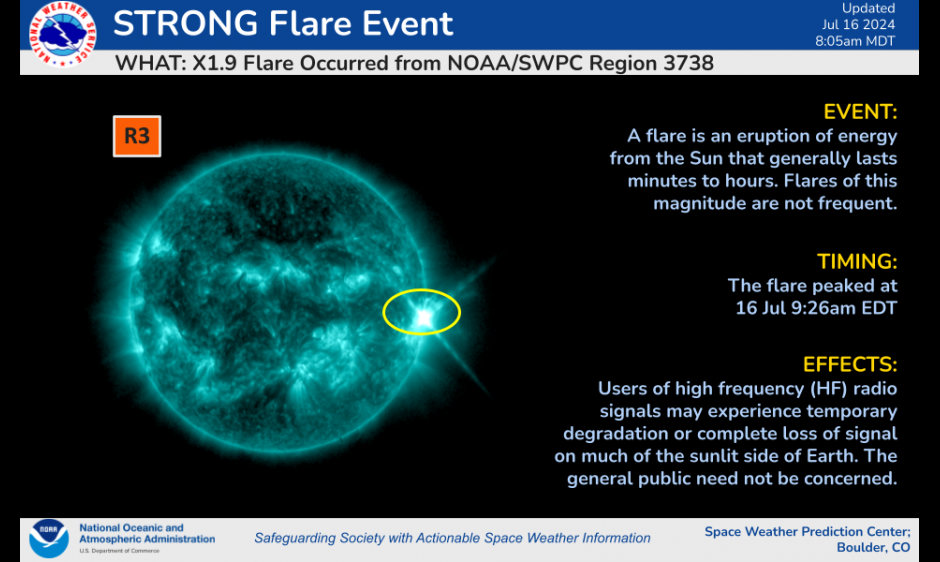 NATIONAL WEATHER SERVICE

STRONG Flare Event

Updated
Jul 16 2024
8:05am MDT

WHAT: X1.9 Flare Occurred from NOAA/SWPC Region 3738

R3

EVENT:
A flare is an eruption of energy from the Sun that generally lasts minutes to hours. Flares of this magnitude are not frequent.

TIMING:
The flare peaked at
16 Jul 9:26am EDT

EFFECTS:
Users of high frequency (HF) radio signals may experience temporary degradation or complete loss of signal on much of the sunlit side of Earth. The general public need not be concerned.

NOAA

National Oceanic and Atmospheric Administration
U.S. Department of Commerce

Safeguarding Society with Actionable Space Weather Information

Space Weather Prediction Center;
Boulder, CO